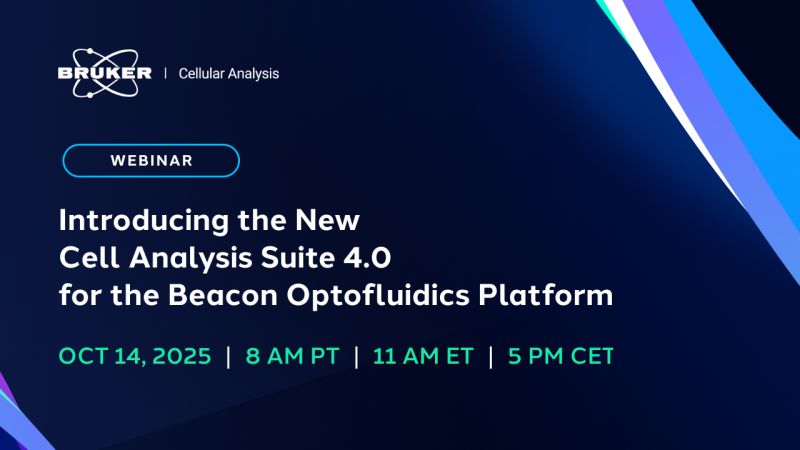 BRUKER | Cellular Analysis

WEBINAR

Introducing the New Cell Analysis Suite 4.0 for the Beacon Optofluidics Platform

OCT 14, 2025 | 8 AM PT | 11 AM ET | 5 PM CET